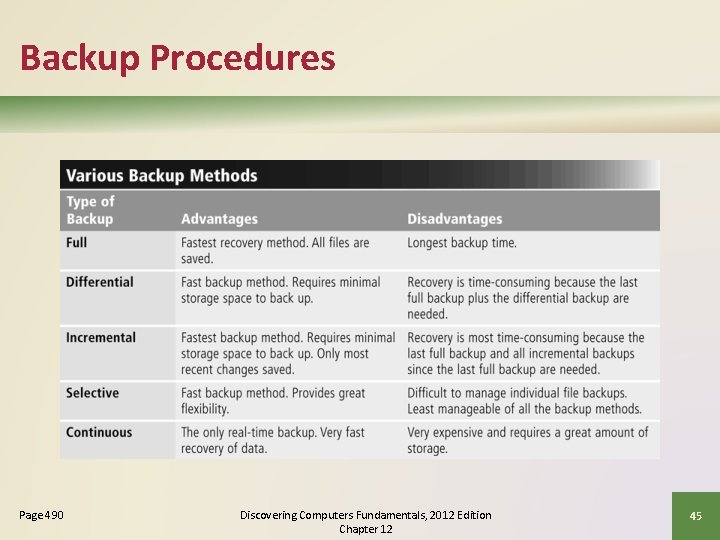 Backup Procedures

Various Backup Methods

| Type of Backup | Advantages | Disadvantages |
|---|---|---|
| Full | Fastest recovery method. All files are saved. | Longest backup time. |
| Differential | Fast backup method. Requires minimal storage space to back up. | Recovery is time-consuming because the last full backup plus the differential backup are needed. |
| Incremental | Fastest backup method. Requires minimal storage space to back up. Only most recent changes saved. | Recovery is most time-consuming because the last full backup and all incremental backups since the last full backup are needed. |
| Selective | Fast backup method. Provides great flexibility. | Difficult to manage individual file backups. Least manageable of all the backup methods. |
| Continuous | The only real-time backup. Very fast recovery of data. | Very expensive and requires a great amount of storage. |

Page 490

Discovering Computers Fundamentals, 2012 Edition
Chapter 12

45